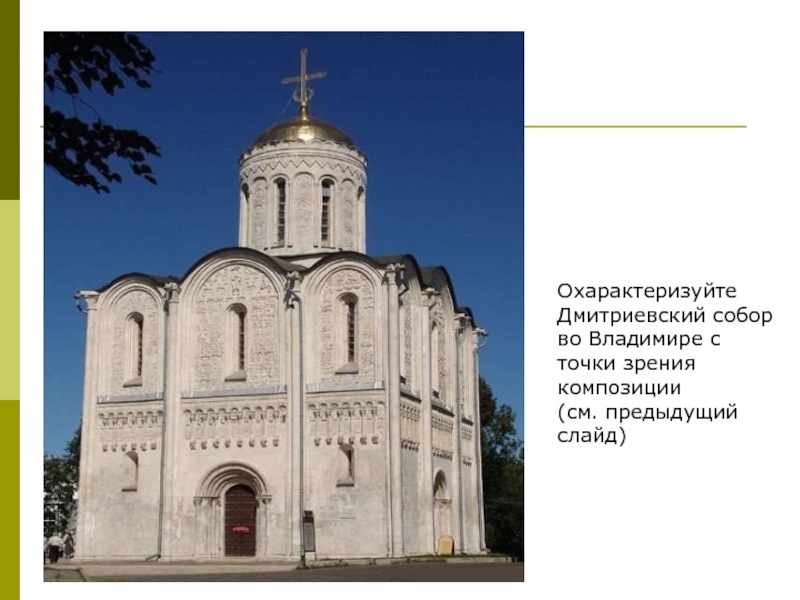 Охарактеризуйте Дмитриевский собор во Владимире с точки зрения композиции
(см. предыдущий слайд)